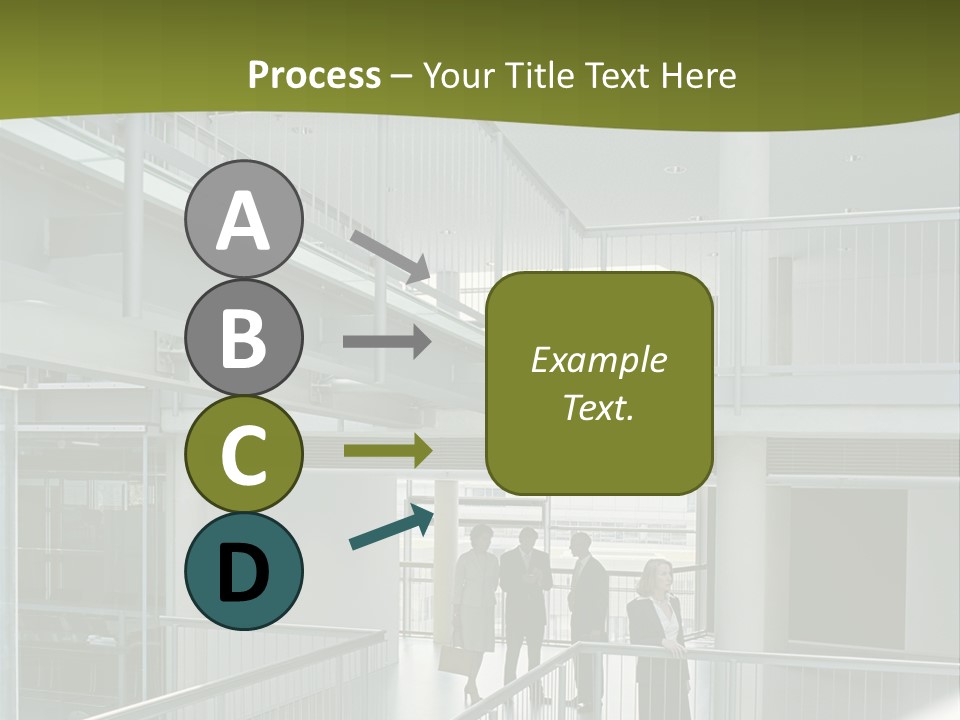 Process – Your Title Text Here

A

B

C

D

Example Text.